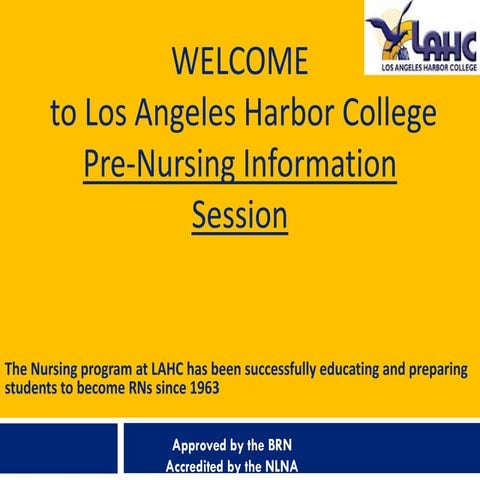 LAHC
LOS ANGELES HARBOR COLLEGE

WELCOME
to Los Angeles Harbor College
Pre-Nursing Information Session

The Nursing program at LAHC has been successfully educating and preparing students to become RNs since 1963

Approved by the BRN
Accredited by the NLNA